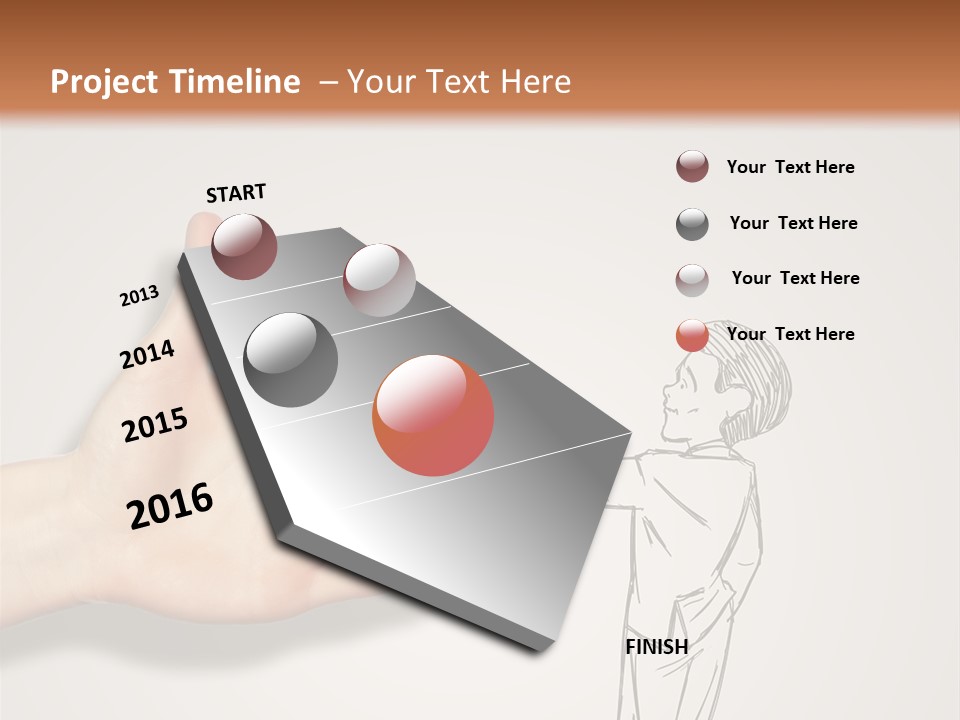 Project Timeline – Your Text Here

START

2013

2014

2015

2016

FINISH

Your Text Here

Your Text Here

Your Text Here

Your Text Here